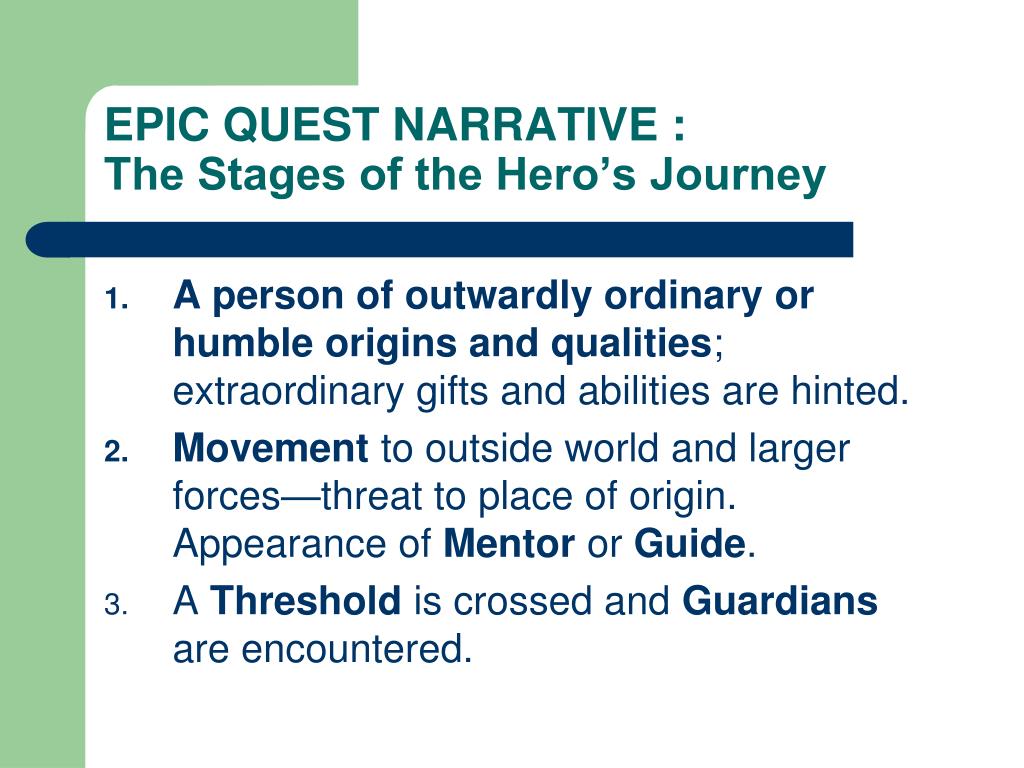 EPIC QUEST NARRATIVE :
The Stages of the Hero’s Journey

1. A person of outwardly ordinary or humble origins and qualities; extraordinary gifts and abilities are hinted.
2. Movement to outside world and larger forces—threat to place of origin. Appearance of Mentor or Guide.
3. A Threshold is crossed and Guardians are encountered.